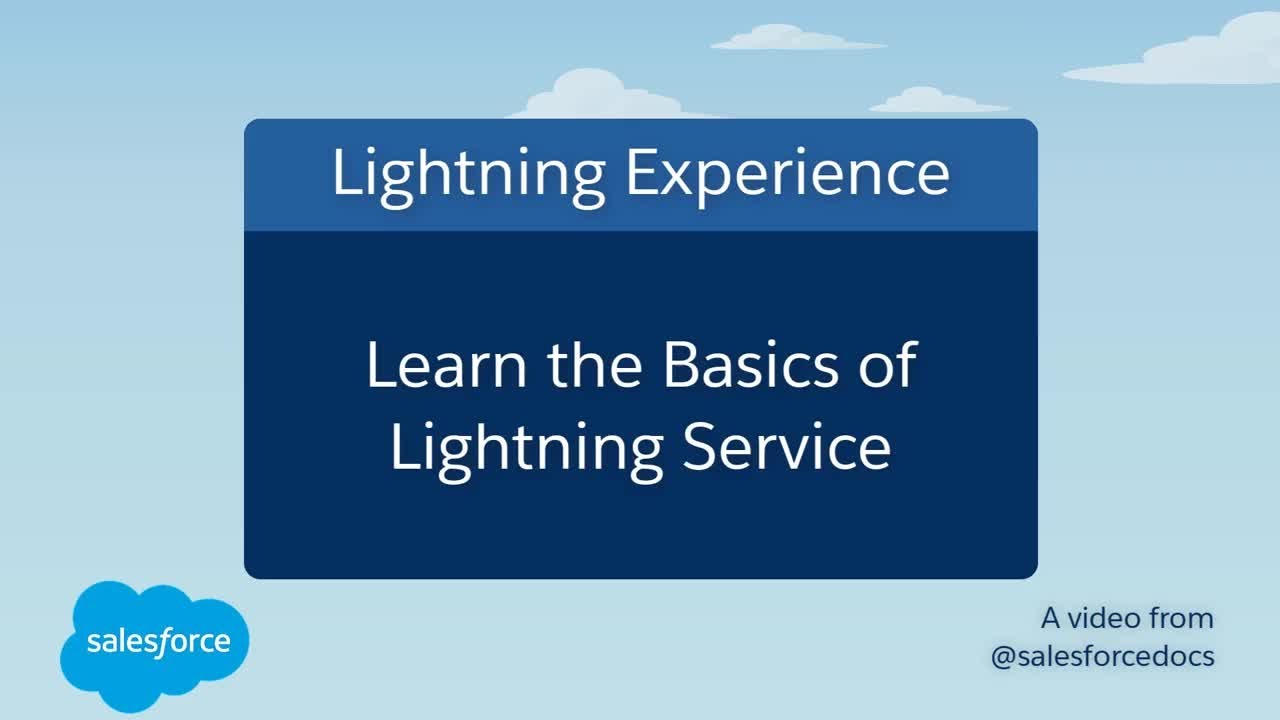 Lightning Experience

Learn the Basics of Lightning Service

salesforce

A video from @salesforcedocs